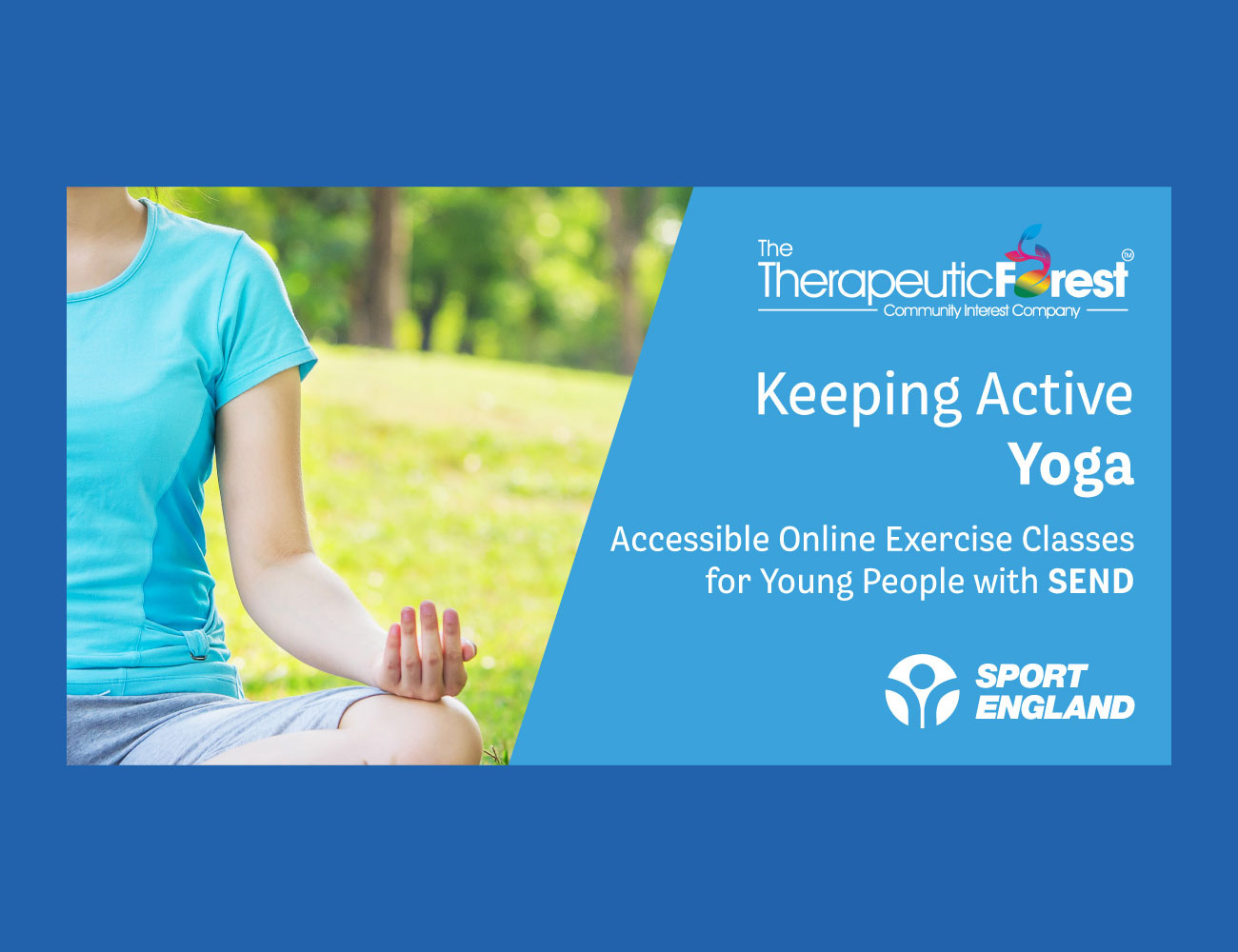 The TherapeuticForest™
Community Interest Company

Keeping Active
Yoga

Accessible Online Exercise Classes for Young People with SEND

SPORT ENGLAND